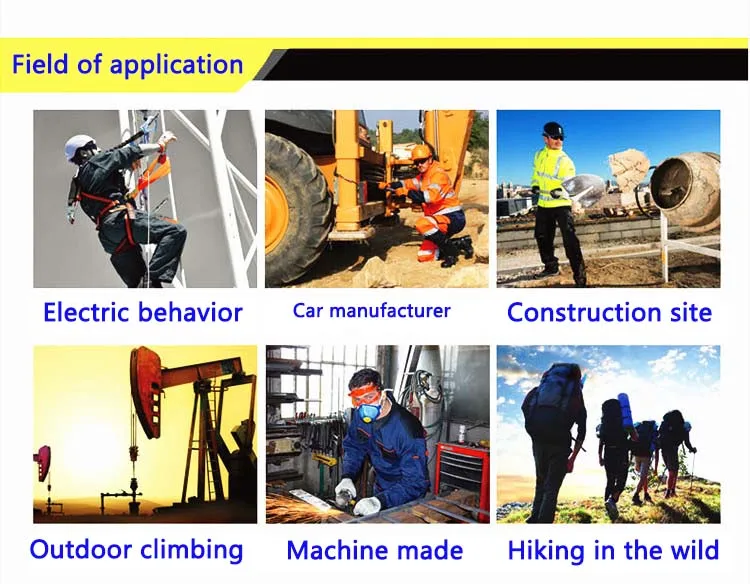 Field of application

Electric behavior

Car manufacturer

Construction site

Outdoor climbing

Machine made

Hiking in the wild